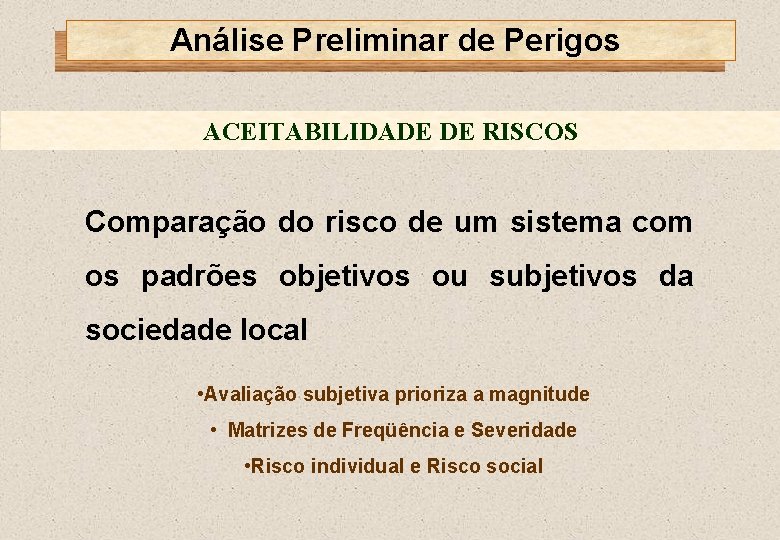 Análise Preliminar de Perigos

ACEITABILIDADE DE RISCOS

Comparação do risco de um sistema com os padrões objetivos ou subjetivos da sociedade local

•Avaliação subjetiva prioriza a magnitude

• Matrizes de Freqüência e Severidade

•Risco individual e Risco social